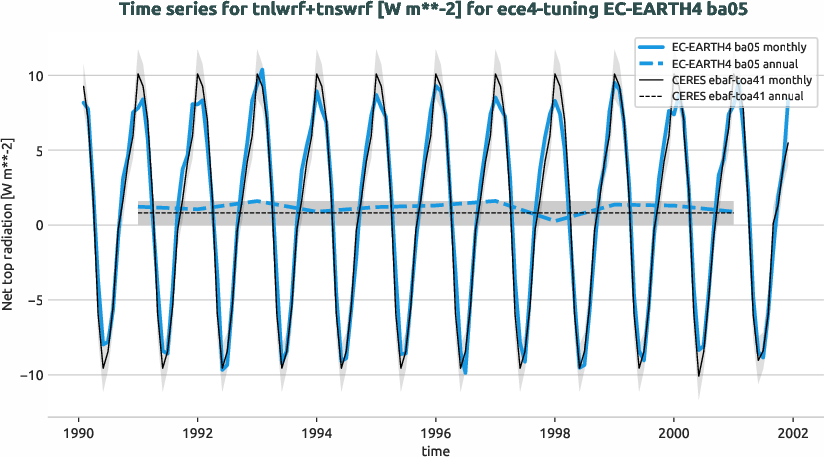 Time series for tnlwrf+tnswrf [W m**-2] for ece4-tuning EC-EARTH4 ba05

EC-EARTH4 ba05 monthly
EC-EARTH4 ba05 annual
CERES ebaf-toa41 monthly
CERES ebaf-toa41 annual

Net top radiation [W m**-2]

10
5
0
−5
−10

1990
1992
1994
1996
1998
2000
2002

time